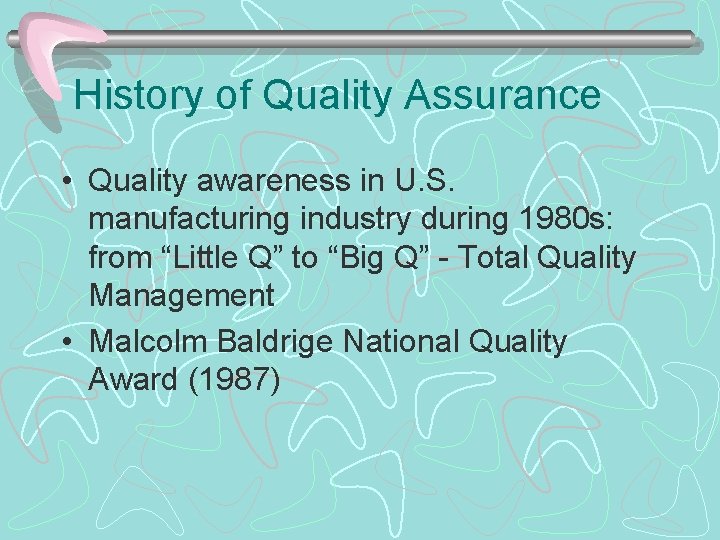 History of Quality Assurance

• Quality awareness in U.S. manufacturing industry during 1980s: from “Little Q” to “Big Q” - Total Quality Management
• Malcolm Baldrige National Quality Award (1987)